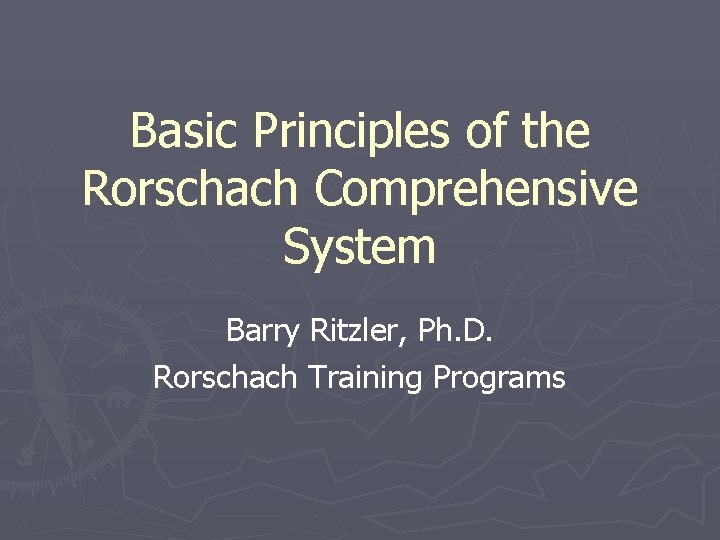 Basic Principles of the Rorschach Comprehensive System

Barry Ritzler, Ph.D.

Rorschach Training Programs